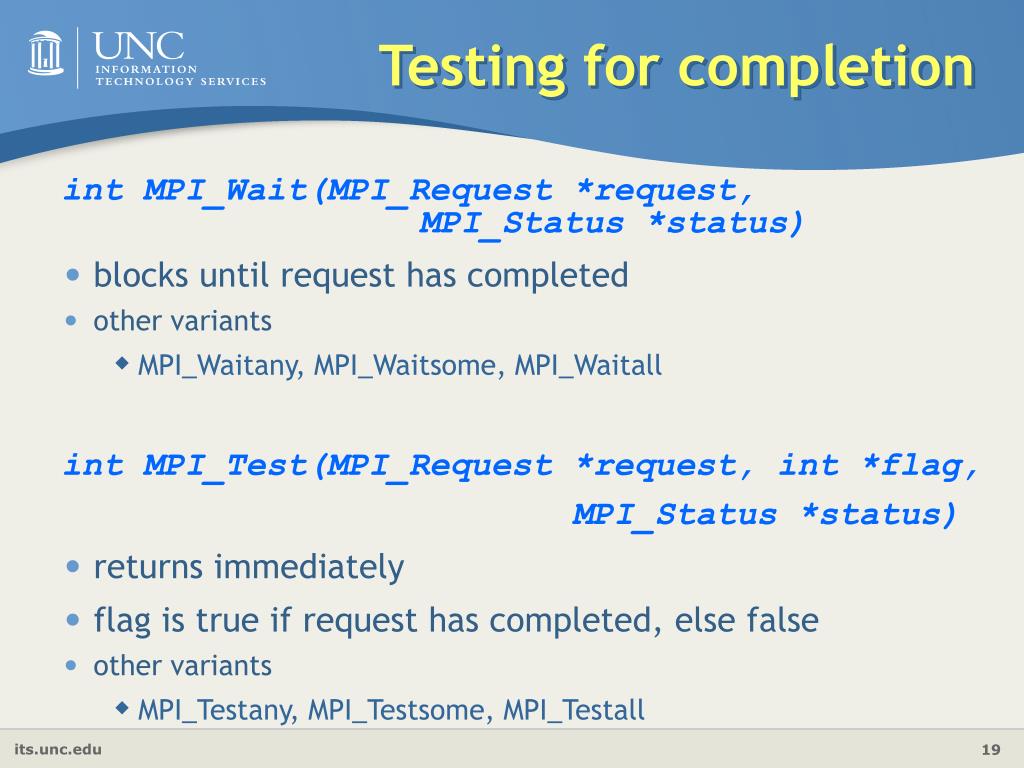 UNC
INFORMATION TECHNOLOGY SERVICES

Testing for completion

int MPI_Wait(MPI_Request *request,
MPI_Status *status)

• blocks until request has completed
• other variants
◆ MPI_Waitany, MPI_Waitsome, MPI_Waitall

int MPI_Test(MPI_Request *request, int *flag,
MPI_Status *status)

• returns immediately
• flag is true if request has completed, else false
• other variants
◆ MPI_Testany, MPI_Testsome, MPI_Testall

its.unc.edu

19